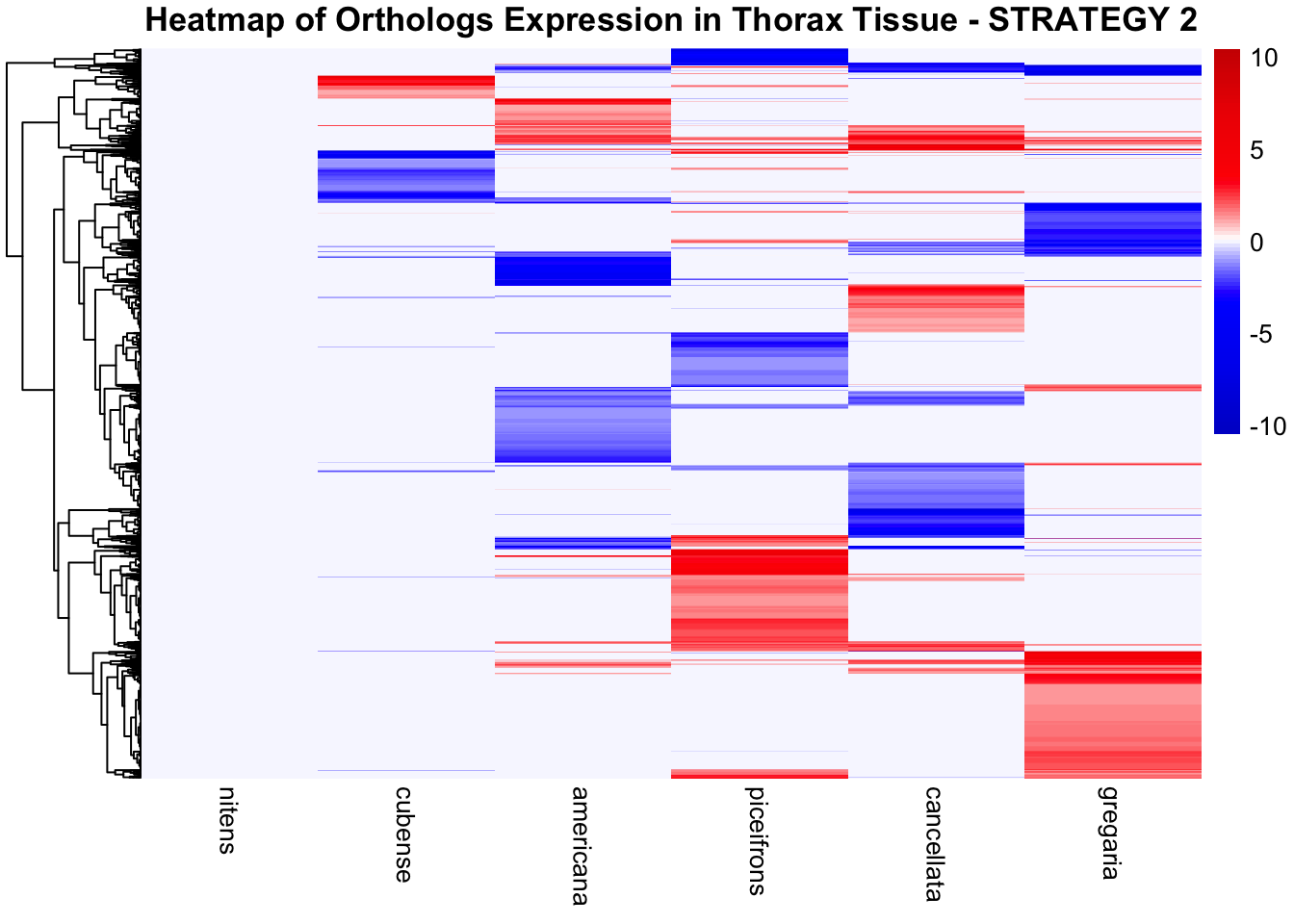 Heatmap of Orthologs Expression in Thorax Tissue - STRATEGY 2

10
5
0
-5
-10

nitens
cubense
americana
piceifrons
cancellata
gregaria